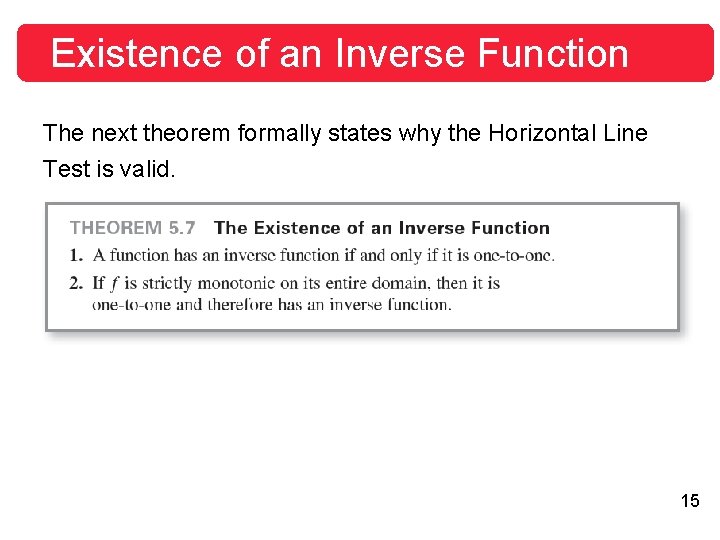 Existence of an Inverse Function

The next theorem formally states why the Horizontal Line Test is valid.

THEOREM 5.7 The Existence of an Inverse Function

1. A function has an inverse function if and only if it is one-to-one.

2. If $f$ is strictly monotonic on its entire domain, then it is one-to-one and therefore has an inverse function.

15